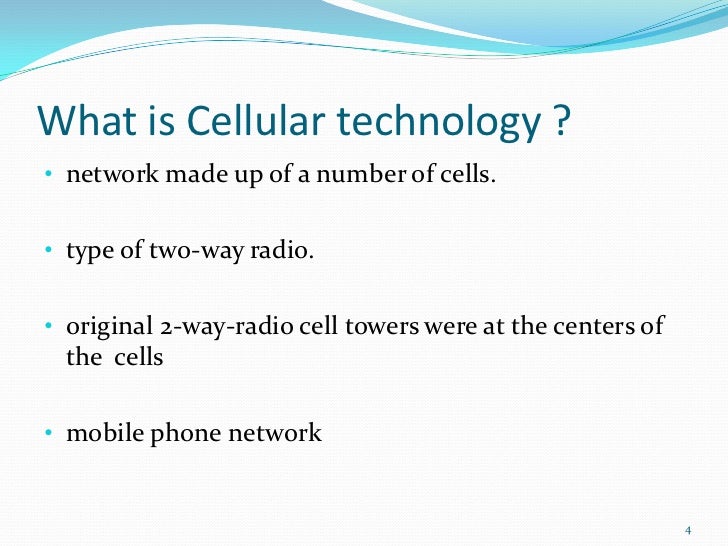 What is Cellular technology ?

• network made up of a number of cells.

• type of two-way radio.

• original 2-way-radio cell towers were at the centers of the cells

• mobile phone network

4